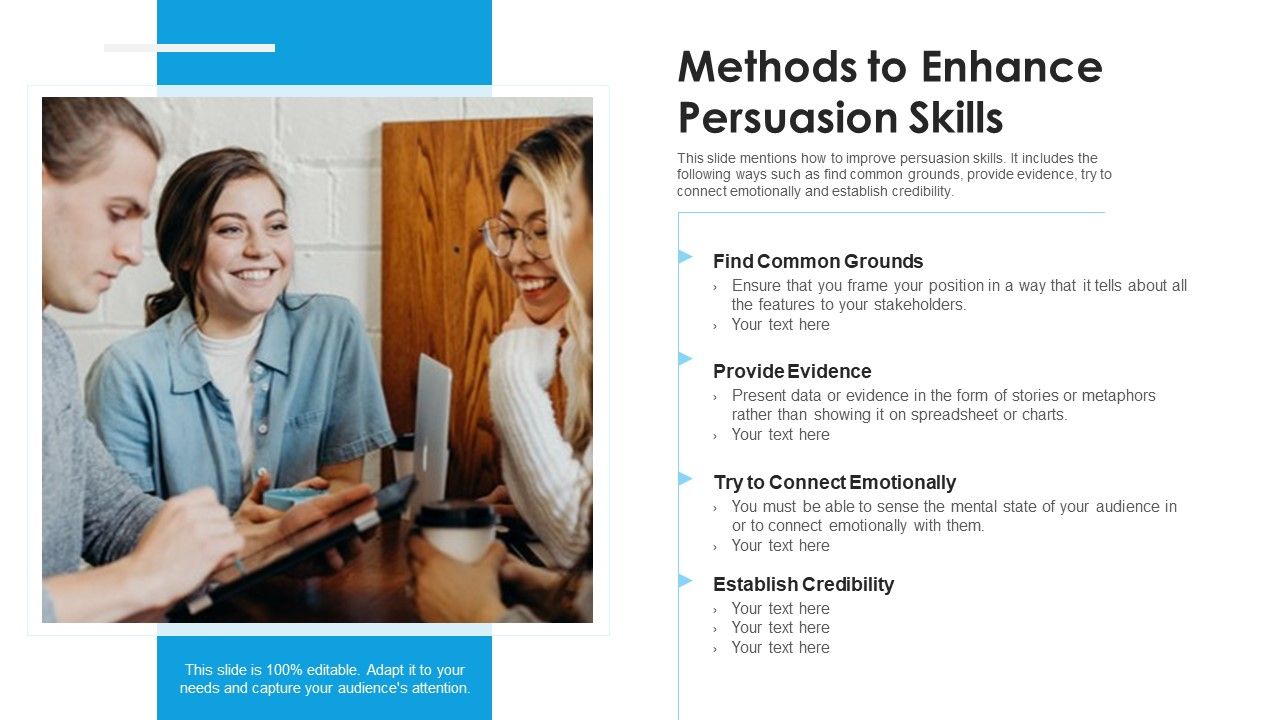 Methods to Enhance Persuasion Skills

This slide mentions how to improve persuasion skills. It includes the following ways such as find common grounds, provide evidence, try to connect emotionally and establish credibility.

Find Common Grounds
› Ensure that you frame your position in a way that it tells about all the features to your stakeholders.
› Your text here

Provide Evidence
› Present data or evidence in the form of stories or metaphors rather than showing it on spreadsheet or charts.
› Your text here

Try to Connect Emotionally
› You must be able to sense the mental state of your audience in or to connect emotionally with them.
› Your text here

Establish Credibility
› Your text here
› Your text here
› Your text here

This slide is 100% editable. Adapt it to your needs and capture your audience's attention.